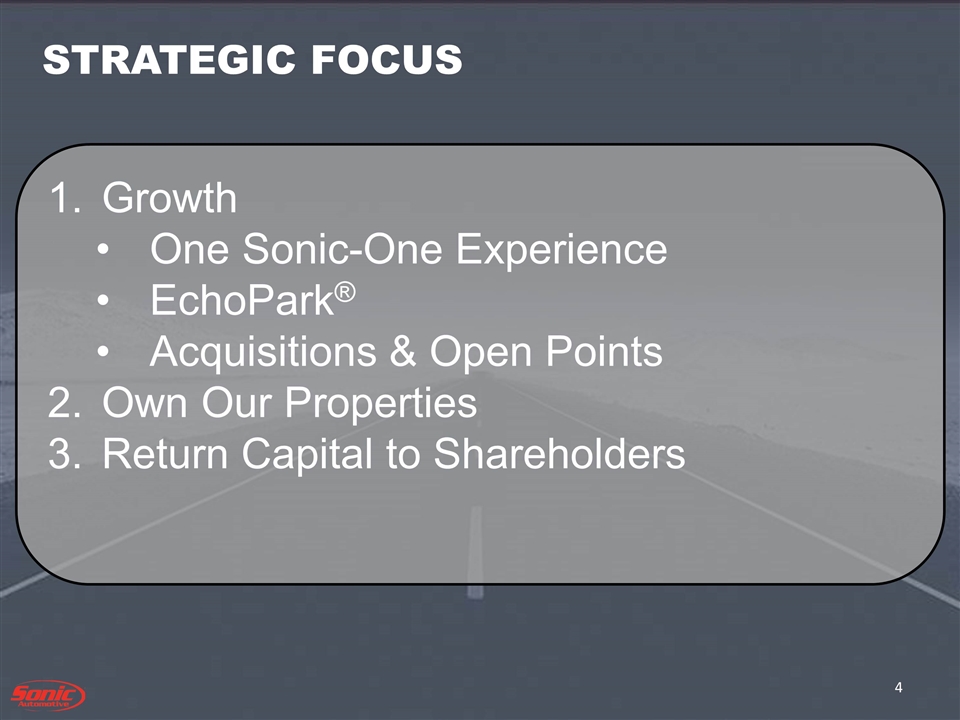 STRATEGIC FOCUS

1. Growth
• One Sonic-One Experience
• EchoPark®
• Acquisitions & Open Points
2. Own Our Properties
3. Return Capital to Shareholders

Sonic Automotive

4